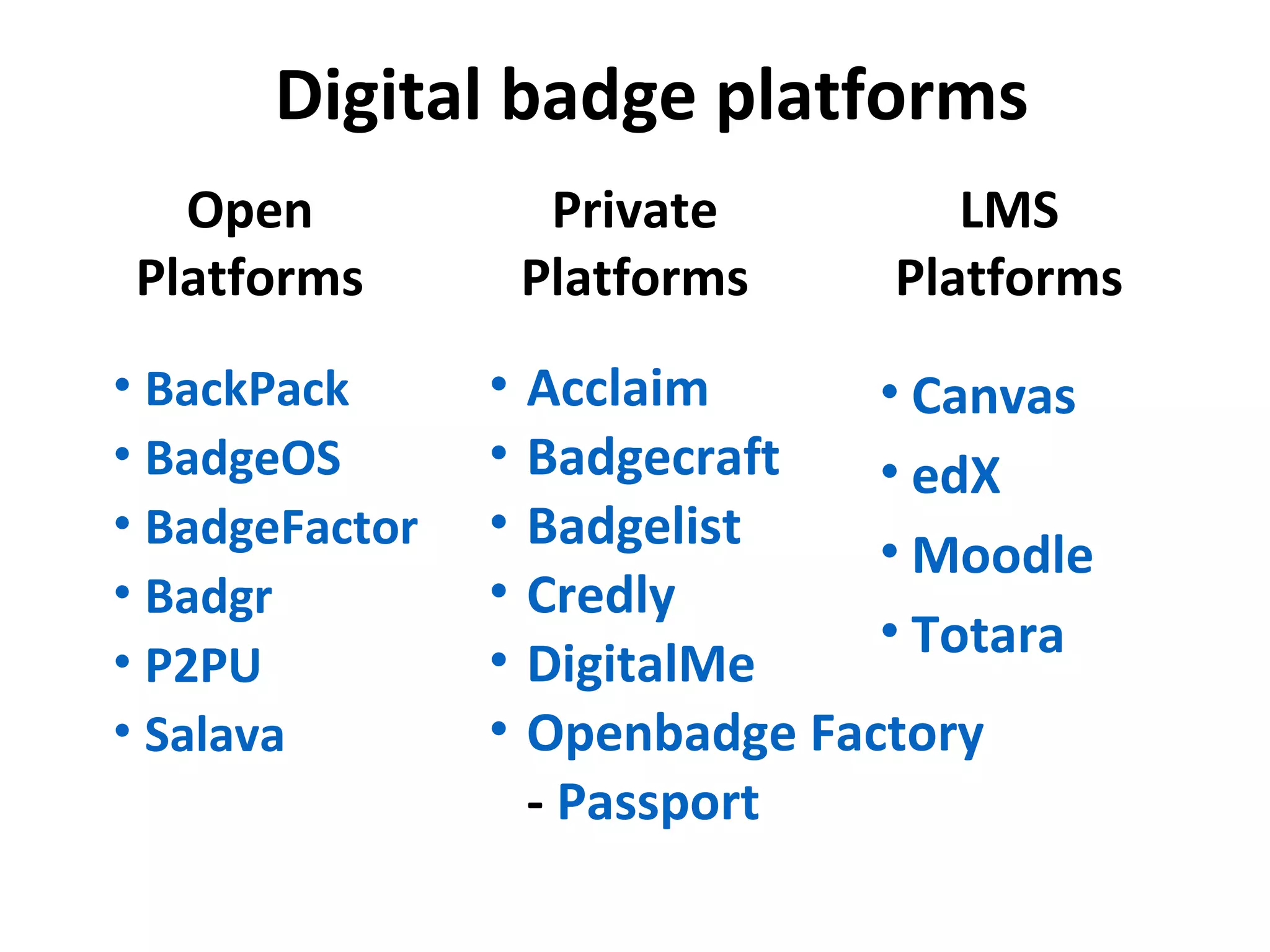 Digital badge platforms

Open Platforms

• BackPack
• BadgeOS
• BadgeFactor
• Badgr
• P2PU
• Salava

Private Platforms

• Acclaim
• Badgecraft
• Badgelist
• Credly
• DigitalMe
• Openbadge Factory
- Passport

LMS Platforms

• Canvas
• edX
• Moodle
• Totara